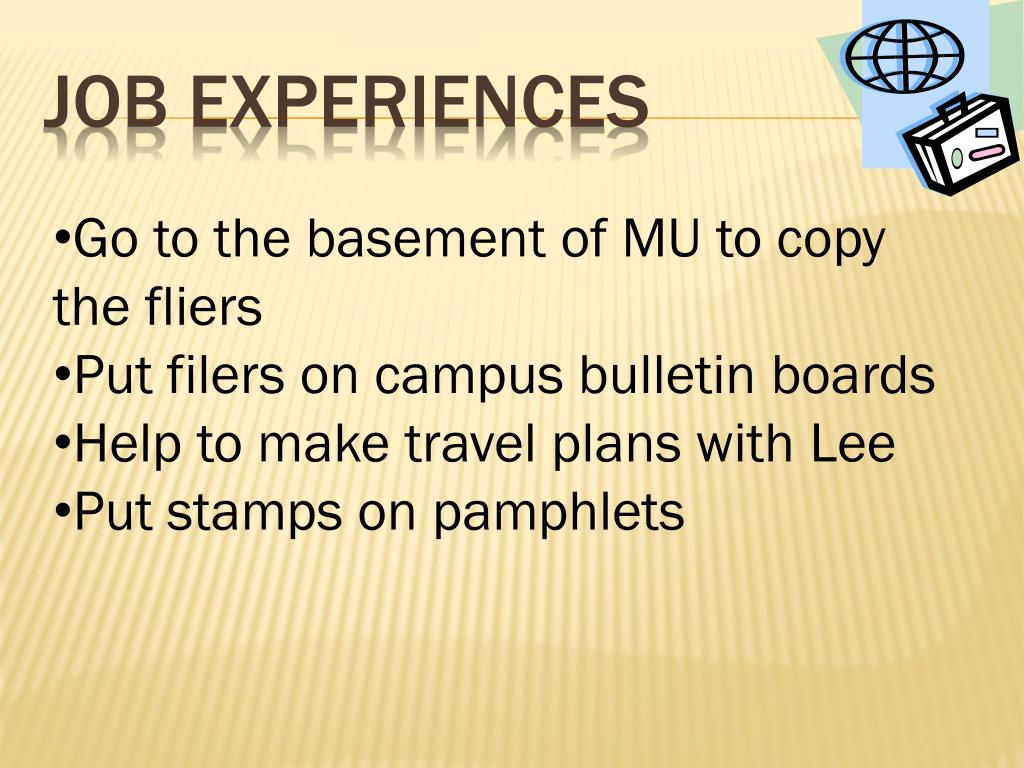 JOB EXPERIENCES

•Go to the basement of MU to copy the fliers
•Put filers on campus bulletin boards
•Help to make travel plans with Lee
•Put stamps on pamphlets